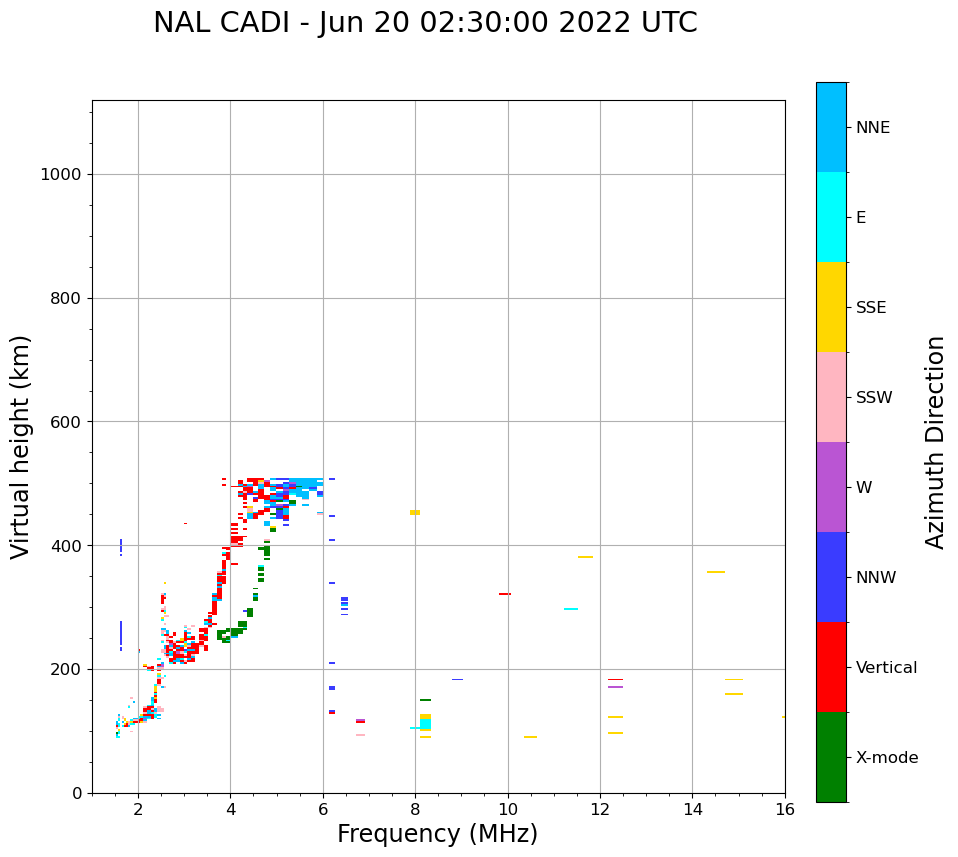 NAL CADI - Jun 20 02:30:00 2022 UTC

Virtual height (km)

1000
800
600
400
200
0

2
4
6
8
10
12
14
16

Frequency (MHz)

NNE
E
SSE
SSW
W
NNW
Vertical
X-mode

Azimuth Direction